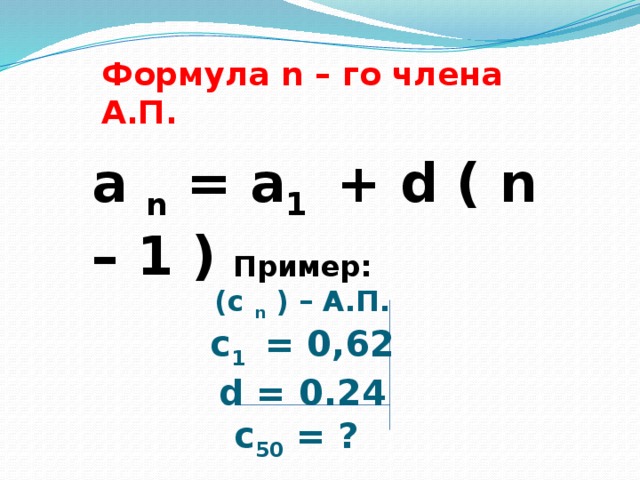 Формула n – го члена А.П.

$a_n = a_1 + d(n - 1)$ Пример:

$(c_n)$ – А.П.

$c_1 = 0,62$

$d = 0.24$

$c_{50} = ?$